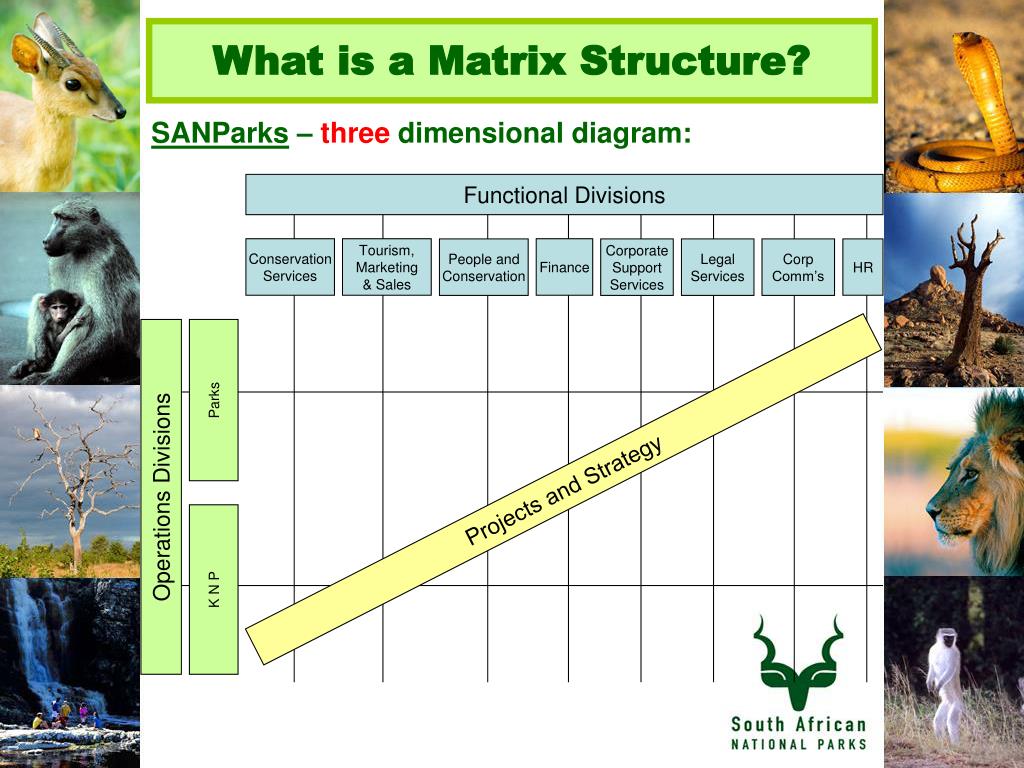 What is a Matrix Structure?

SANParks – three dimensional diagram:

Functional Divisions

Conservation Services

Tourism, Marketing & Sales

People and Conservation

Finance

Corporate Support Services

Legal Services

Corp Comm's

HR

Operations Divisions

Parks

K N P

Projects and Strategy

South African
NATIONAL PARKS